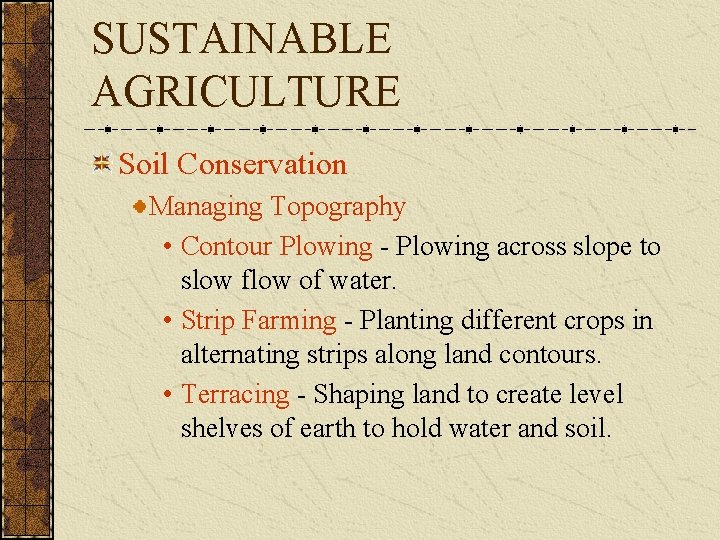 SUSTAINABLE AGRICULTURE

Soil Conservation

Managing Topography

• Contour Plowing - Plowing across slope to slow flow of water.

• Strip Farming - Planting different crops in alternating strips along land contours.

• Terracing - Shaping land to create level shelves of earth to hold water and soil.